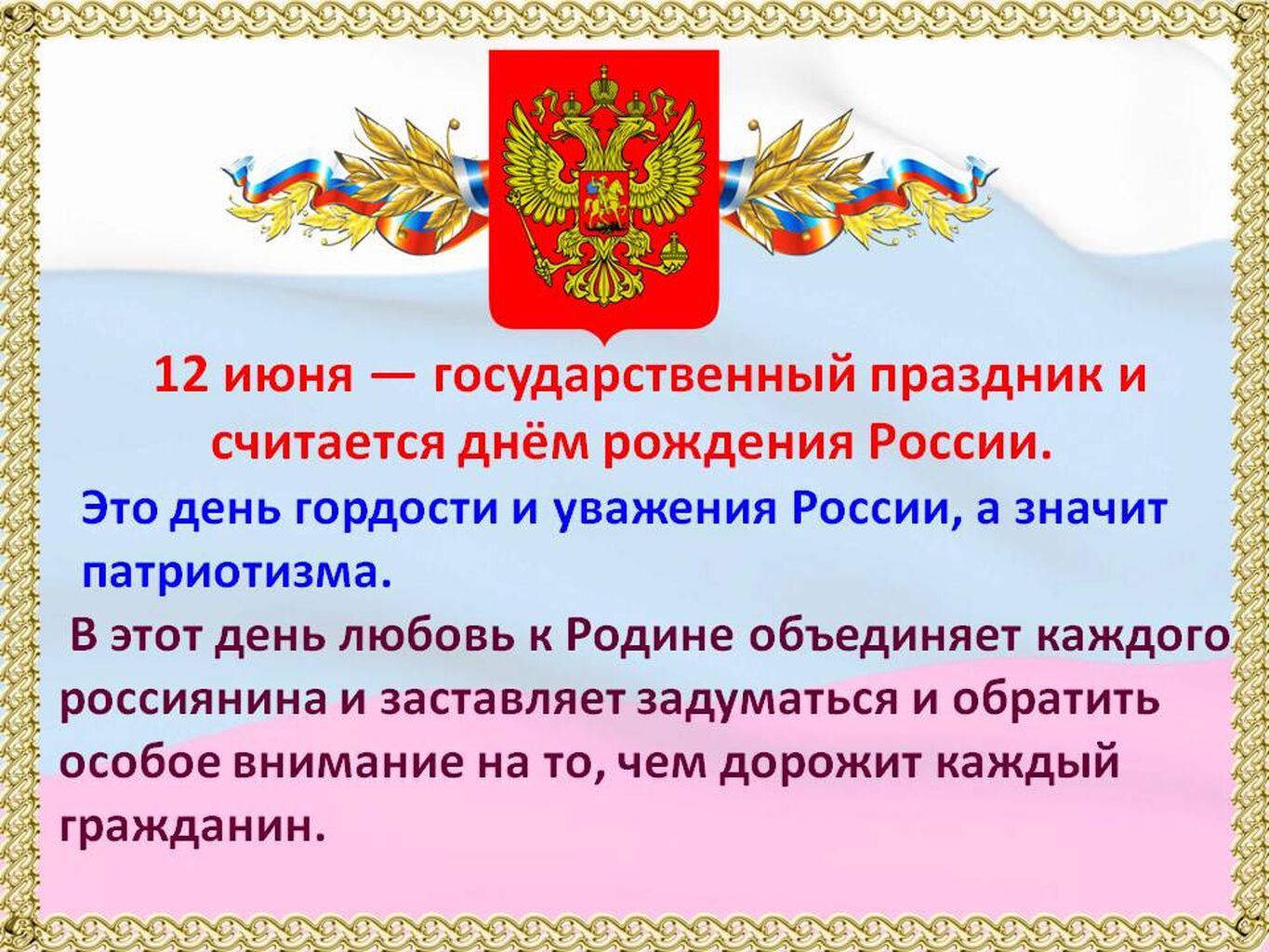 12 июня — государственный праздник и считается днём рождения России.

Это день гордости и уважения России, а значит патриотизма.

В этот день любовь к Родине объединяет каждого россиянина и заставляет задуматься и обратить особое внимание на то, чем дорожит каждый гражданин.